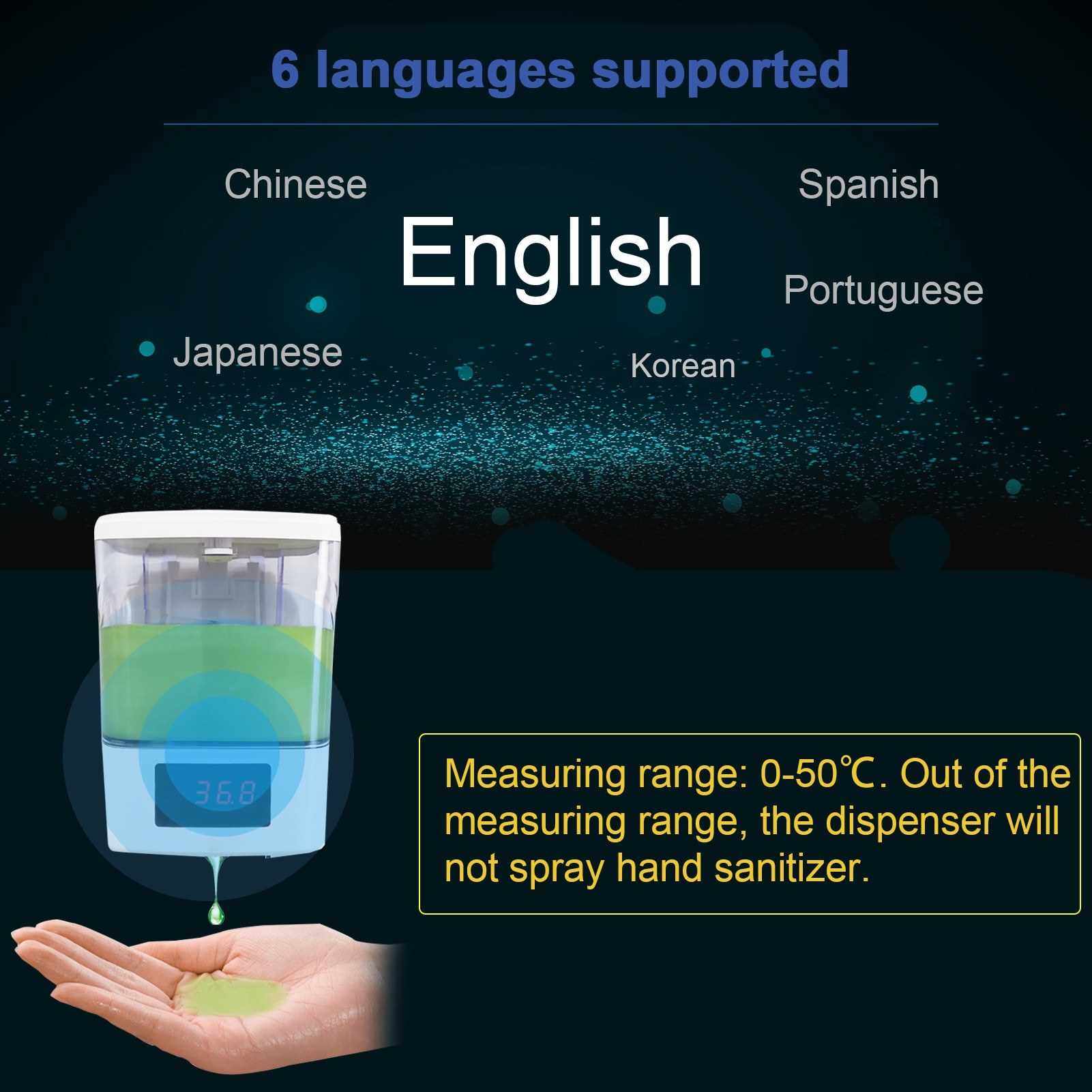 6 languages supported

Chinese

Spanish

English

Portuguese

Japanese

Korean

36.8

Measuring range: 0-50℃. Out of the measuring range, the dispenser will not spray hand sanitizer.